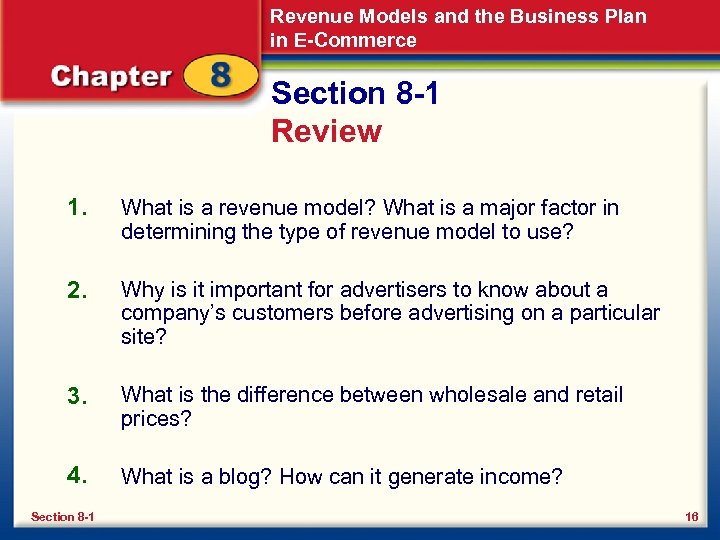 Revenue Models and the Business Plan in E-Commerce

Chapter 8

Section 8-1
Review

1. What is a revenue model? What is a major factor in determining the type of revenue model to use?

2. Why is it important for advertisers to know about a company's customers before advertising on a particular site?

3. What is the difference between wholesale and retail prices?

4. What is a blog? How can it generate income?

Section 8-1

16